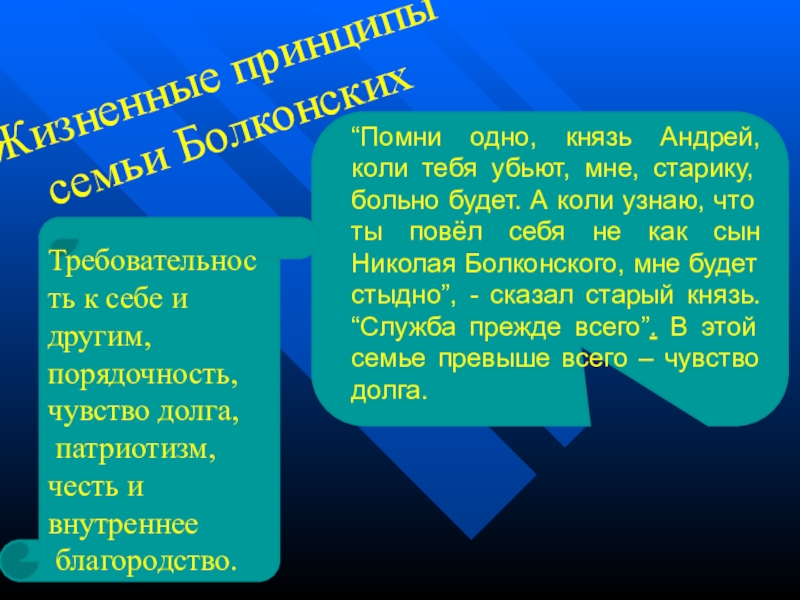 Жизненные принципы семьи Болконских

Требовательность к себе и другим, порядочность, чувство долга, патриотизм, честь и внутреннее благородство.

“Помни одно, князь Андрей, коли тебя убьют, мне, старику, больно будет. А коли узнаю, что ты повёл себя не как сын Николая Болконского, мне будет стыдно”, - сказал старый князь. “Служба прежде всего”. В этой семье превыше всего – чувство долга.